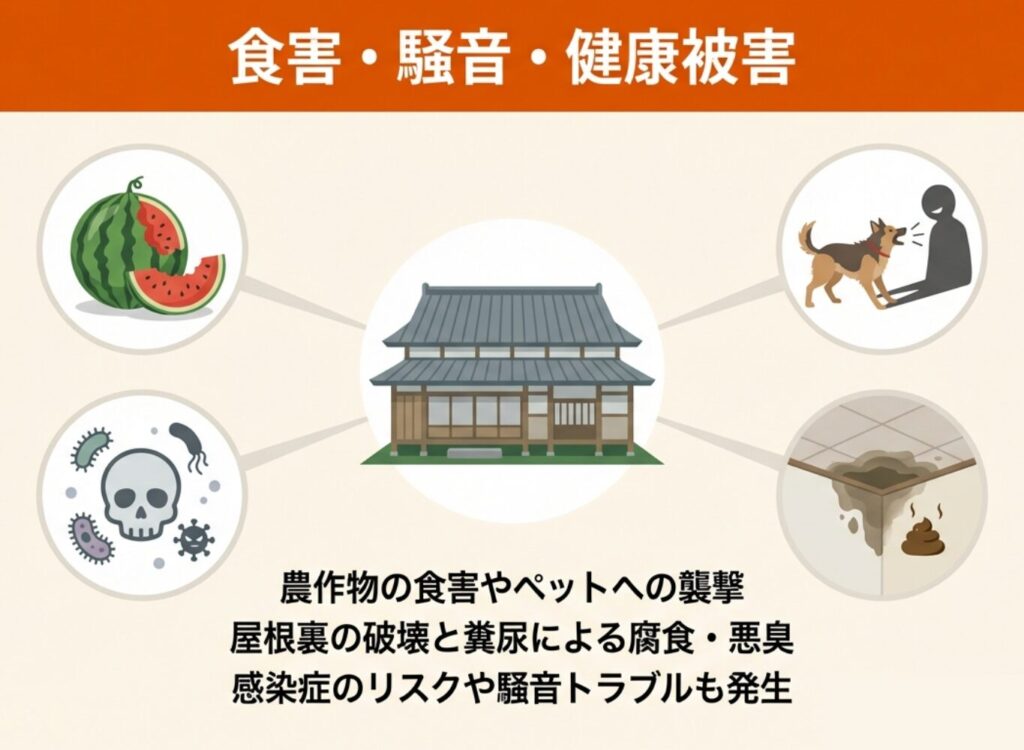 食害・騒音・健康被害

農作物の食害やペットへの襲撃
屋根裏の破壊と糞尿による腐食・悪臭
感染症のリスクや騒音トラブルも発生